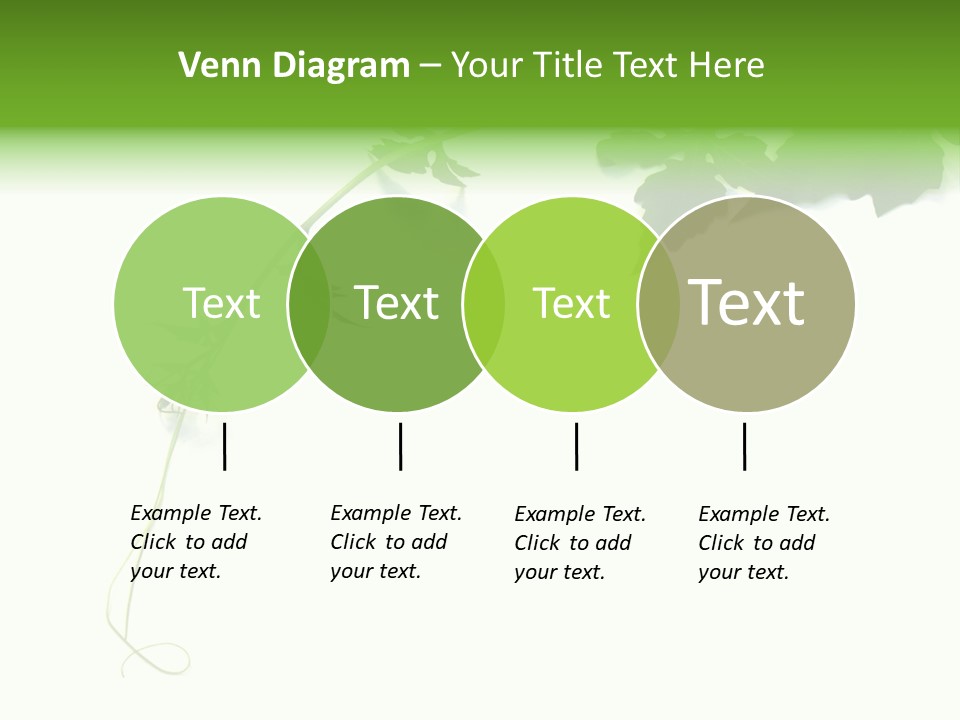 Venn Diagram – Your Title Text Here

Text

Text

Text

Text

Example Text. Click to add your text.

Example Text. Click to add your text.

Example Text. Click to add your text.

Example Text. Click to add your text.